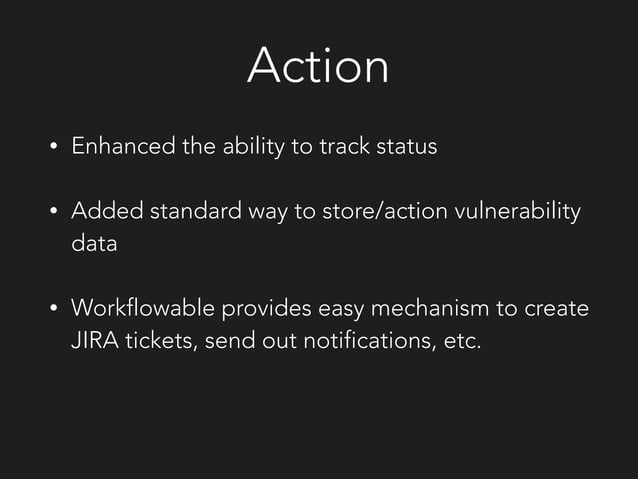 Action

• Enhanced the ability to track status

• Added standard way to store/action vulnerability data

• Workflowable provides easy mechanism to create JIRA tickets, send out notifications, etc.